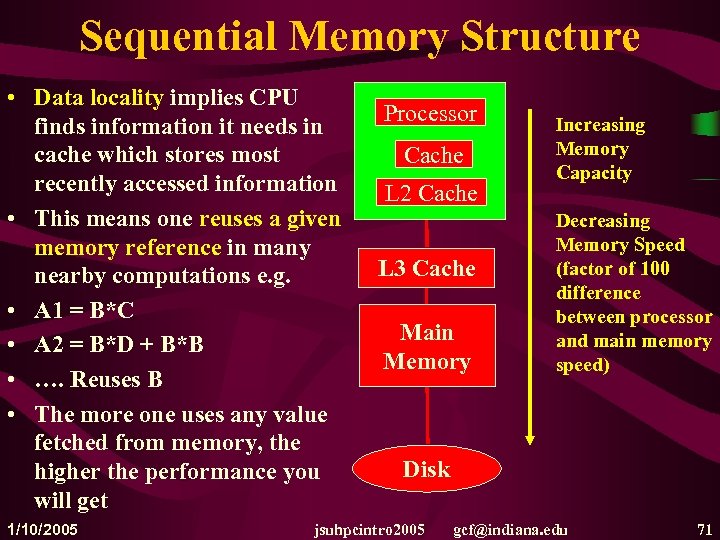 Sequential Memory Structure

• Data locality implies CPU finds information it needs in cache which stores most recently accessed information
• This means one reuses a given memory reference in many nearby computations e.g.
• A1 = B*C
• A2 = B*D + B*B
• …. Reuses B
• The more one uses any value fetched from memory, the higher the performance you will get

Processor
Cache
L2 Cache
L3 Cache
Main Memory
Disk

Increasing Memory Capacity

Decreasing Memory Speed (factor of 100 difference between processor and main memory speed)

1/10/2005 jsuhpcintro2005 gcf@indiana.edu 71